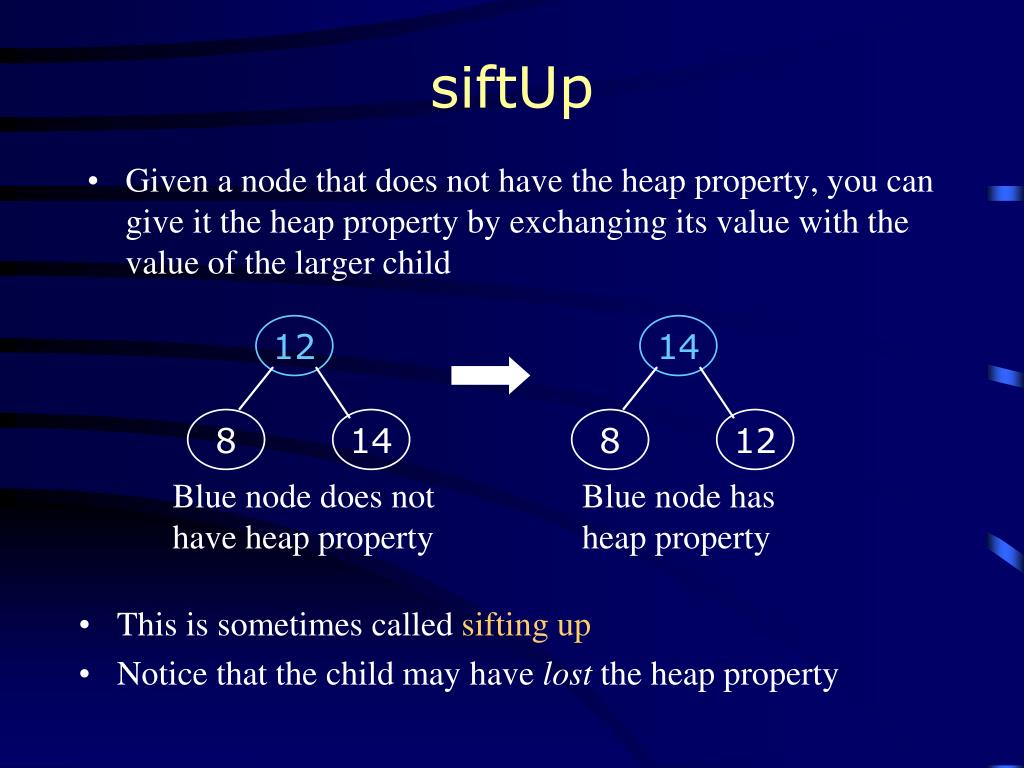 siftUp

• Given a node that does not have the heap property, you can give it the heap property by exchanging its value with the value of the larger child

12

8

14

Blue node does not have heap property

14

8

12

Blue node has heap property

• This is sometimes called sifting up

• Notice that the child may have lost the heap property